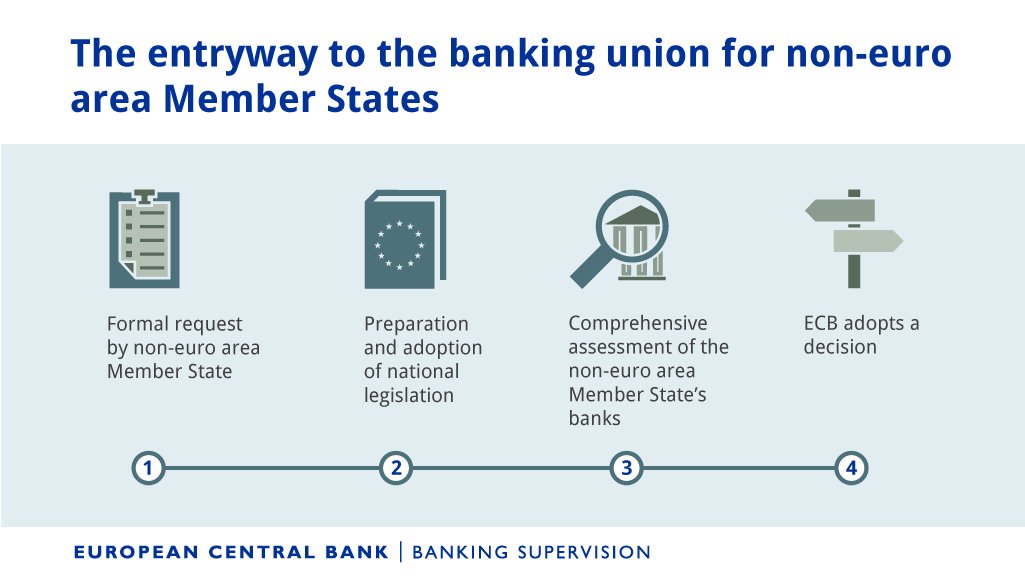 The entryway to the banking union for non-euro area Member States

Formal request by non-euro area Member State

Preparation and adoption of national legislation

Comprehensive assessment of the non-euro area Member State's banks

ECB adopts a decision

1

2

3

4

EUROPEAN CENTRAL BANK | BANKING SUPERVISION